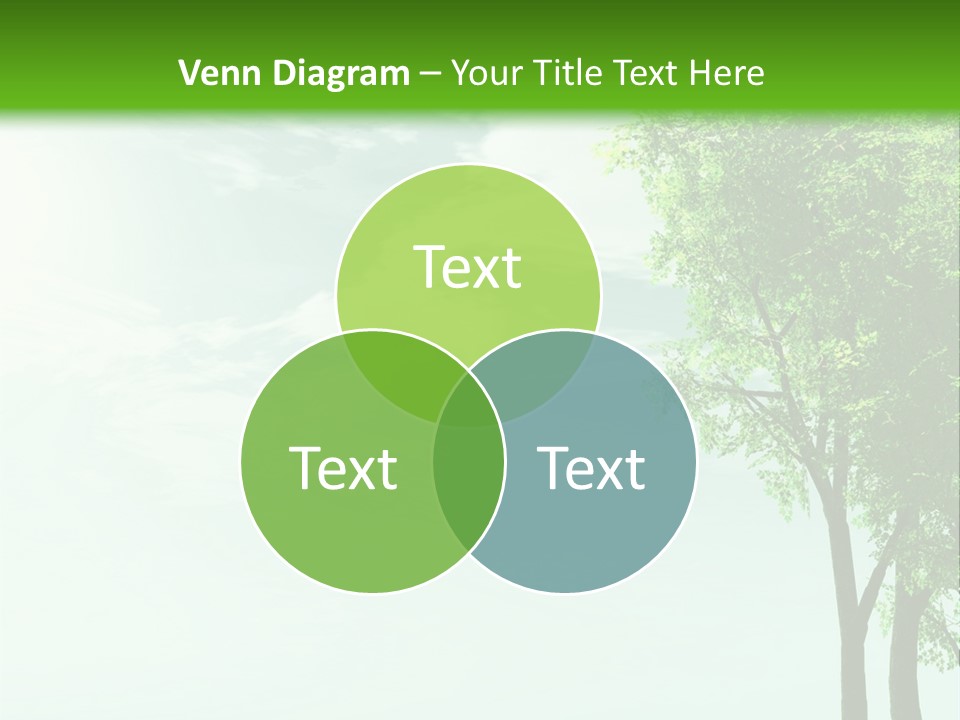 Venn Diagram – Your Title Text Here

Text

Text

Text